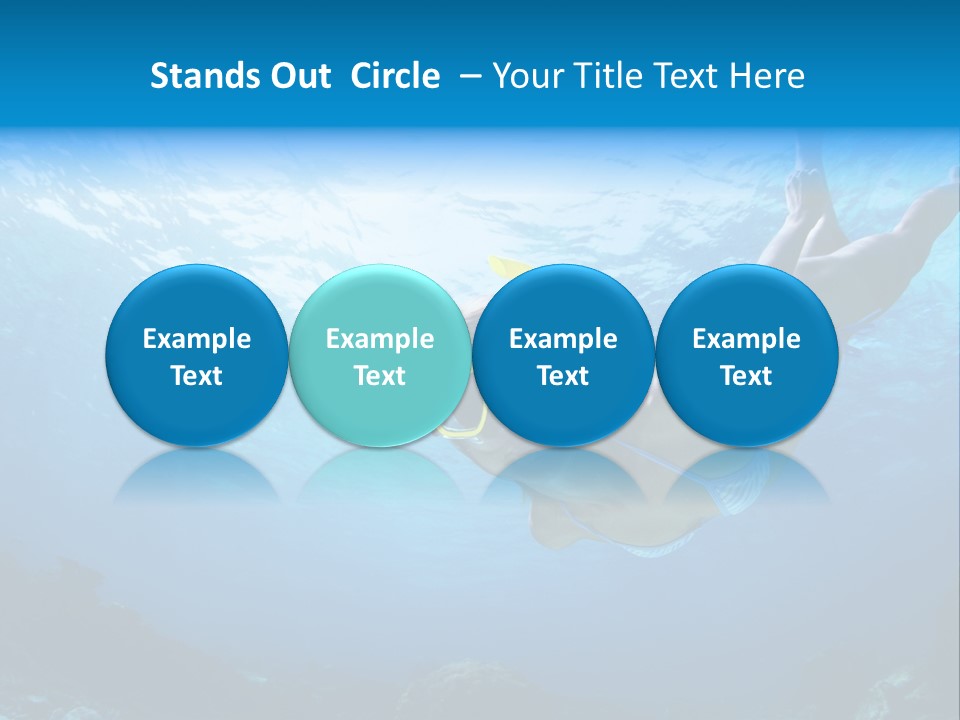 Stands Out Circle – Your Title Text Here

Example Text

Example Text

Example Text

Example Text